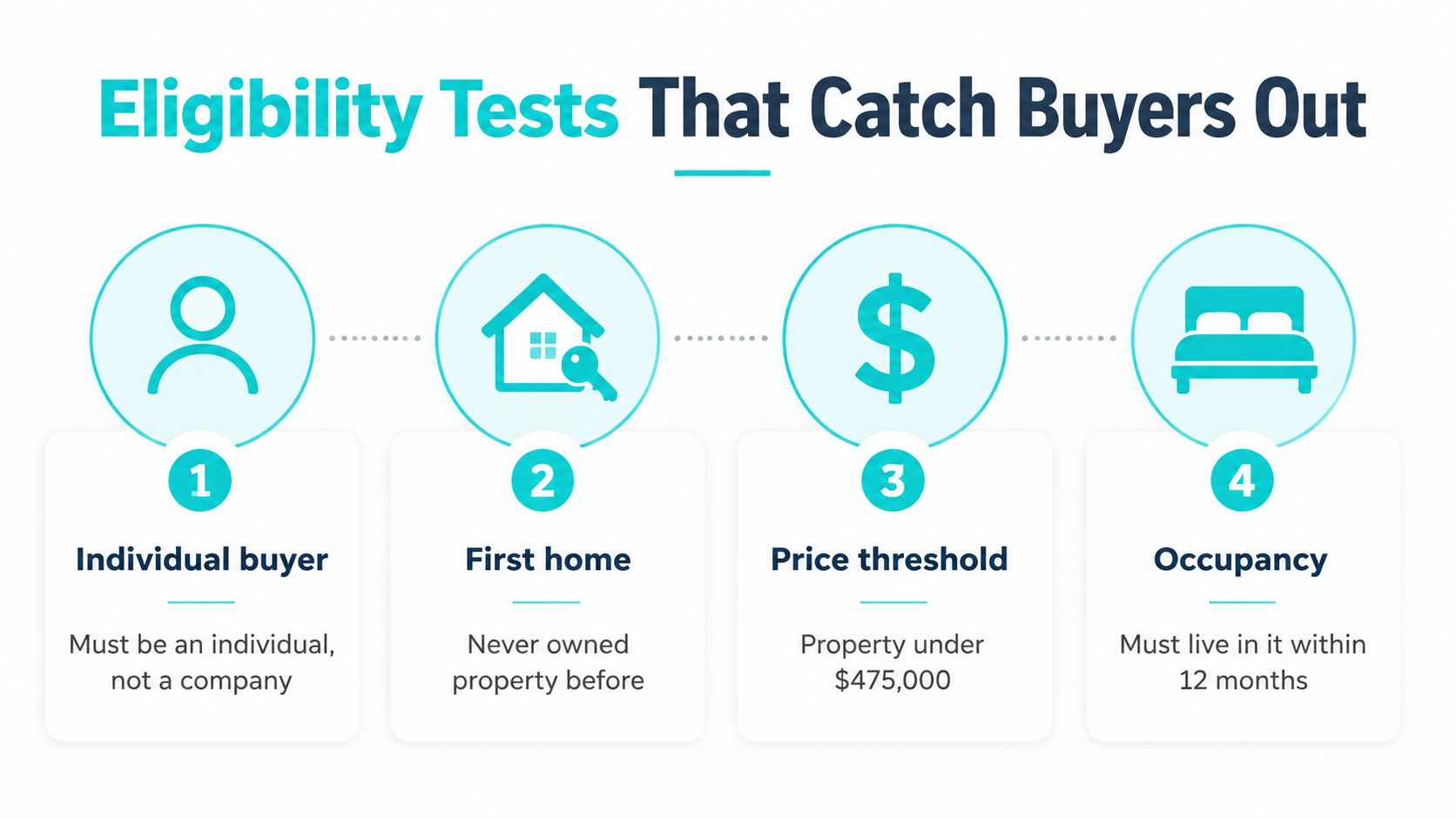 Eligibility Tests That Catch Buyers Out

1

Individual buyer

Must be an individual, not a company

2

First home

Never owned property before

3

Price threshold

Property under \$475,000

4

Occupancy

Must live in it within 12 months